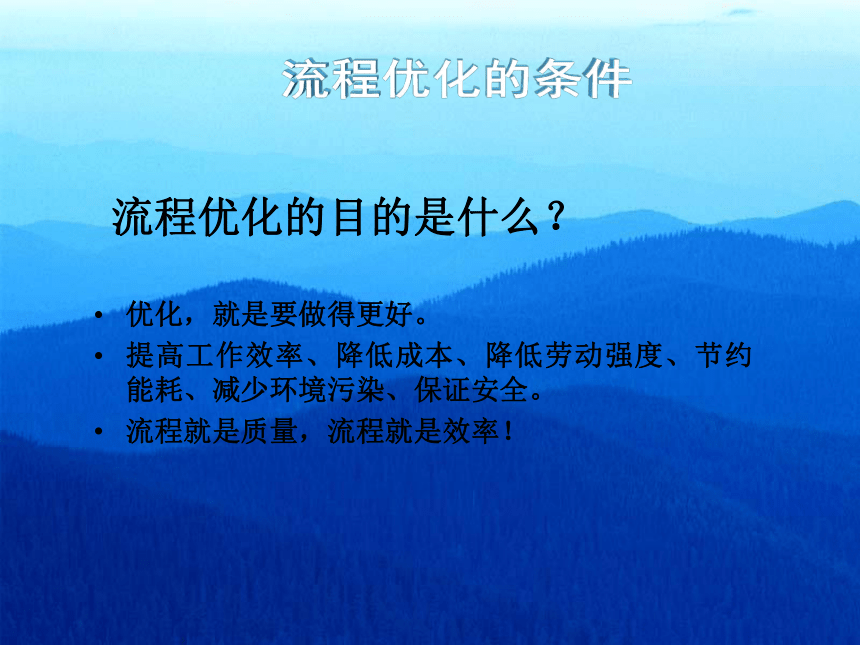 流程优化的条件

流程优化的目的是什么？

• 优化，就是要做得更好。
• 提高工作效率、降低成本、降低劳动强度、节约能耗、减少环境污染、保证安全。
• 流程就是质量，流程就是效率！